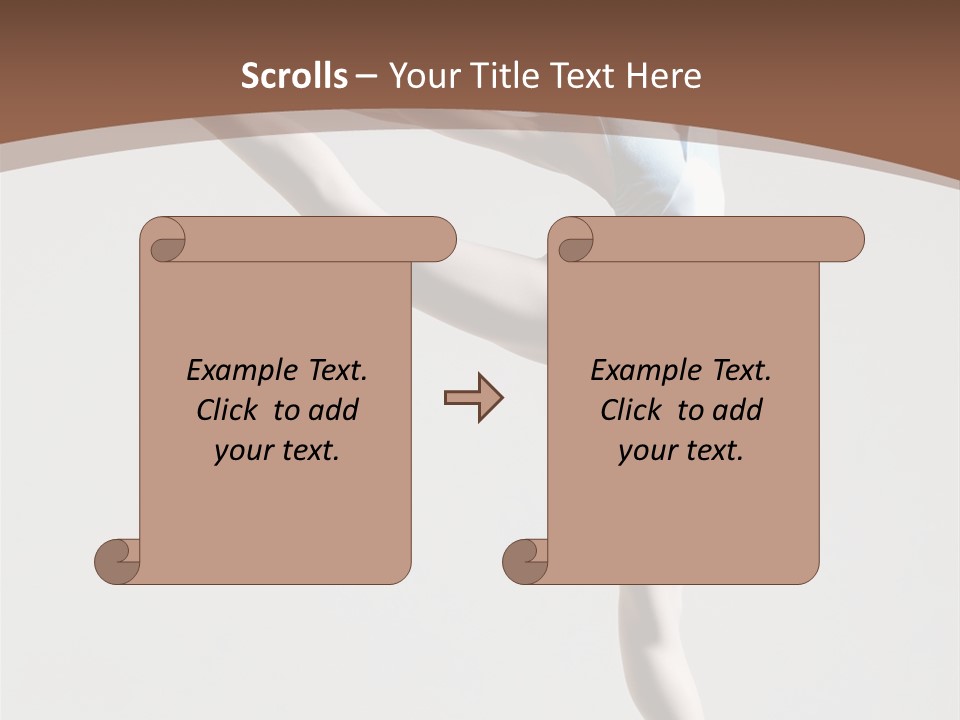 Scrolls – Your Title Text Here

Example Text. Click to add your text.

Example Text. Click to add your text.